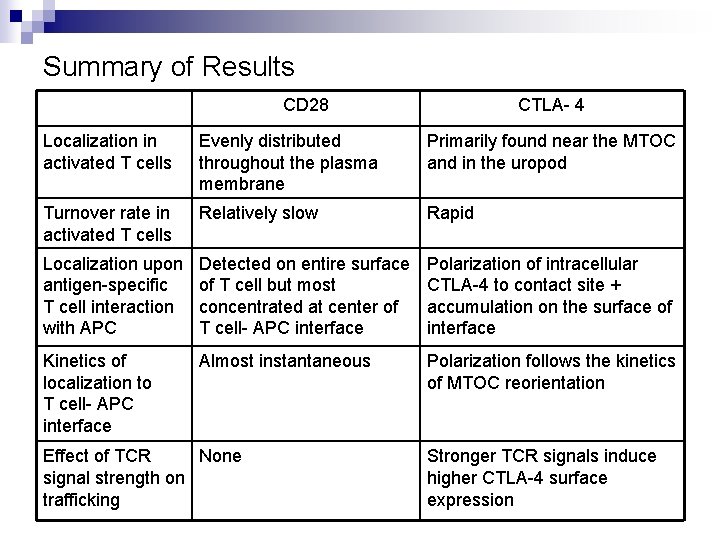 Summary of Results

| | CD28 | CTLA- 4 |
|---|---|---|
| Localization in activated T cells | Evenly distributed throughout the plasma membrane | Primarily found near the MTOC and in the uropod |
| Turnover rate in activated T cells | Relatively slow | Rapid |
| Localization upon antigen-specific T cell interaction with APC | Detected on entire surface of T cell but most concentrated at center of T cell- APC interface | Polarization of intracellular CTLA-4 to contact site + accumulation on the surface of interface |
| Kinetics of localization to T cell- APC interface | Almost instantaneous | Polarization follows the kinetics of MTOC reorientation |
| Effect of TCR signal strength on trafficking | None | Stronger TCR signals induce higher CTLA-4 surface expression |